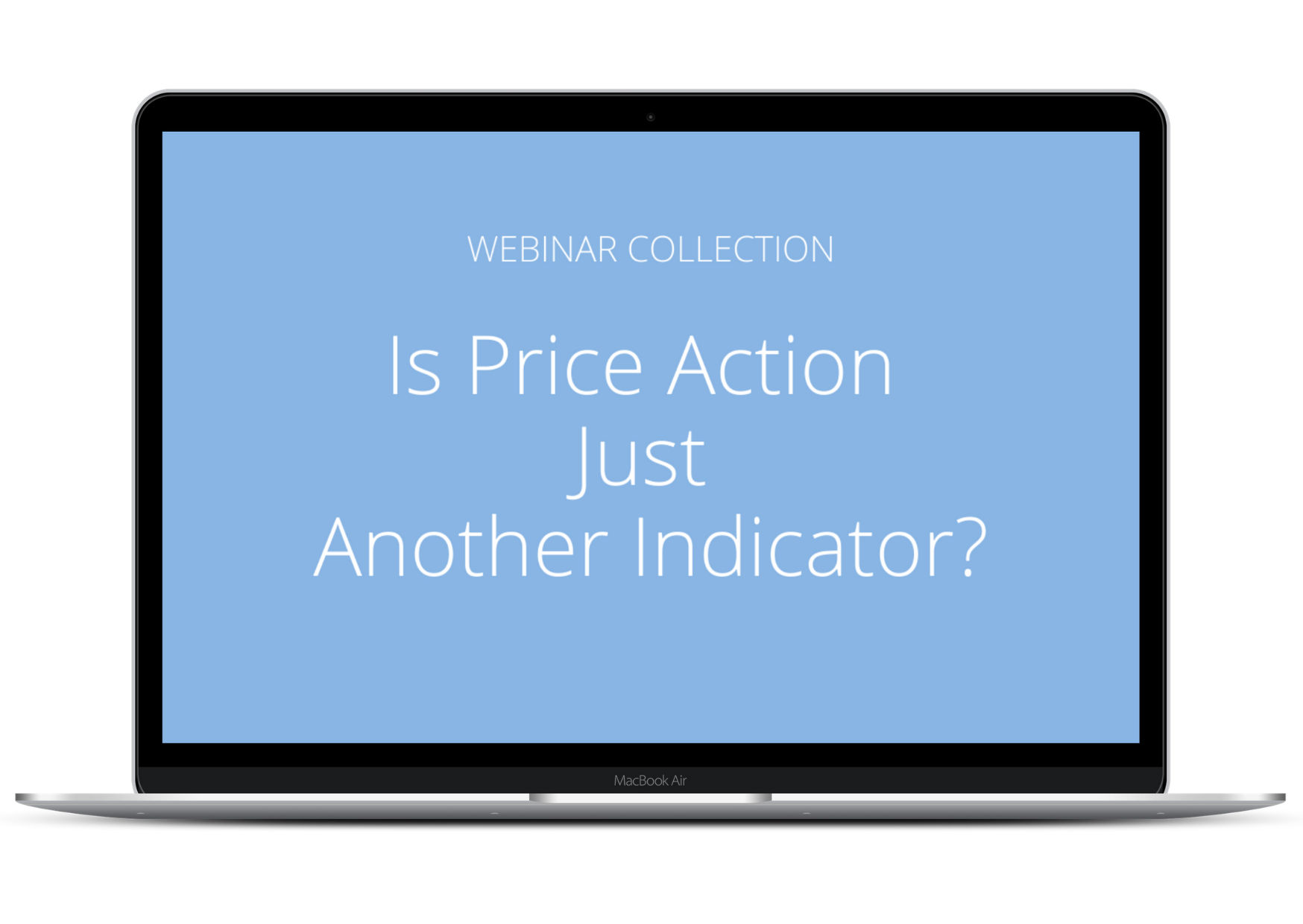 WEBINAR COLLECTION

Is Price Action Just Another Indicator?

MacBook Air